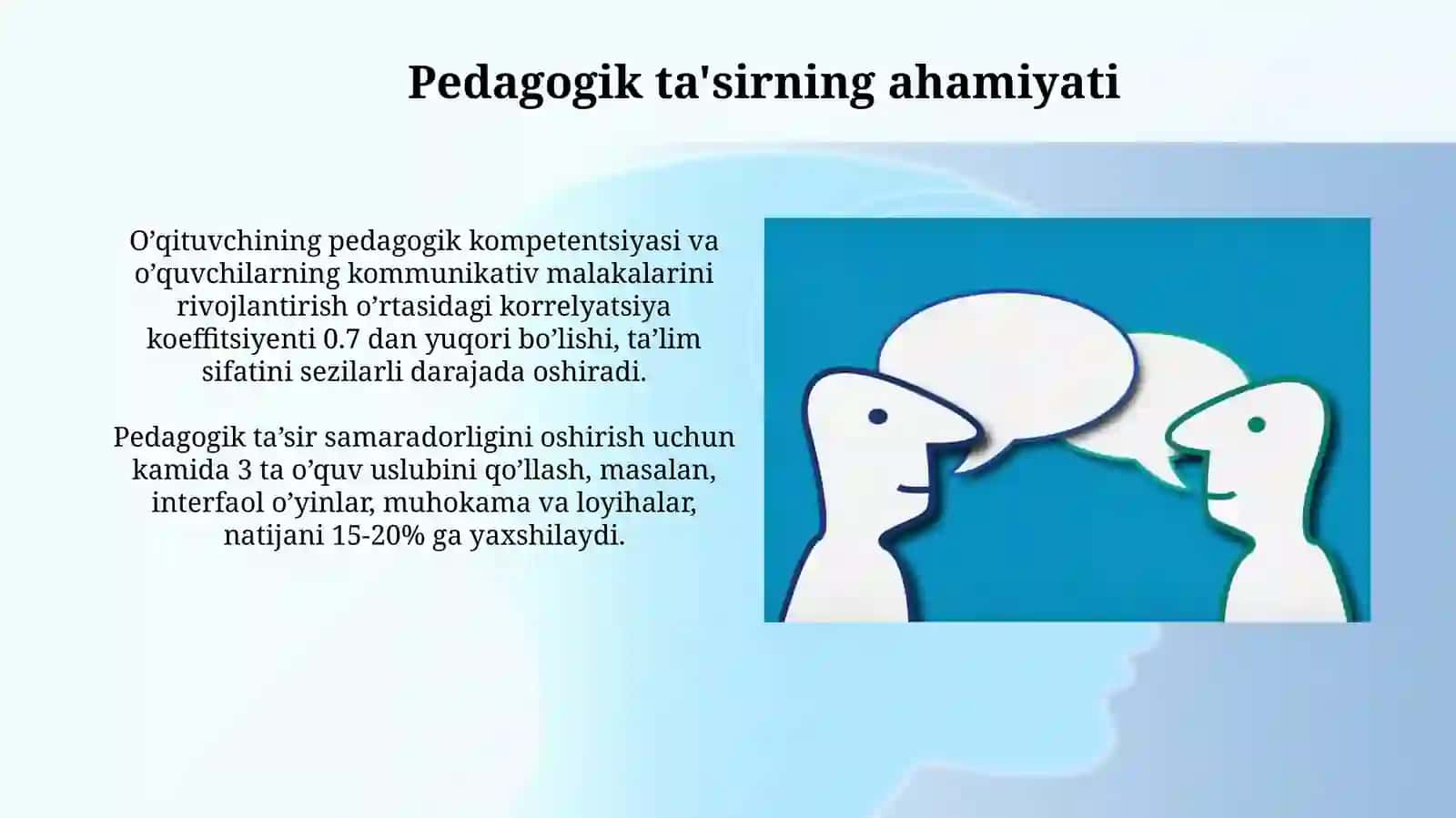 Pedagogik ta'sirning ahamiyati

O’qituvchining pedagogik kompetentsiyasi va o’quvchilarning kommunikativ malakalarini rivojlantirish o’rtasidagi korrelyatsiya koeffitsiyenti 0.7 dan yuqori bo’lishi, ta’lim sifatini sezilarli darajada oshiradi.

Pedagogik ta’sir samaradorligini oshirish uchun kamida 3 ta o’quv uslubini qo’llash, masalan, interfaol o’yinlar, muhokama va loyihalar, natijani 15-20% ga yaxshilaydi.